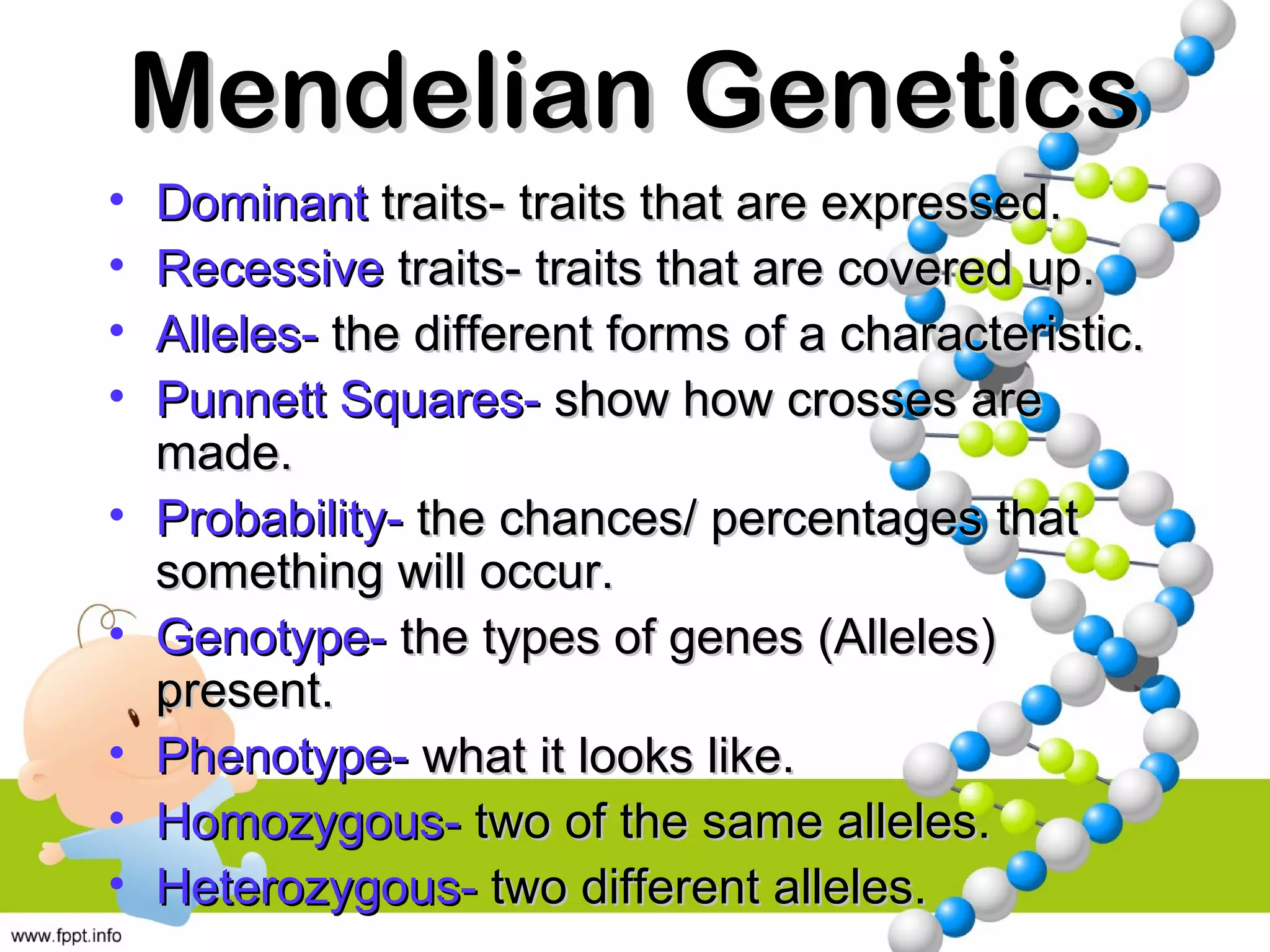 Mendelian Genetics

• Dominant traits- traits that are expressed.
• Recessive traits- traits that are covered up.
• Alleles- the different forms of a characteristic.
• Punnett Squares- show how crosses are made.
• Probability- the chances/ percentages that something will occur.
• Genotype- the types of genes (Alleles) present.
• Phenotype- what it looks like.
• Homozygous- two of the same alleles.
• Heterozygous- two different alleles.

www.fppt.info